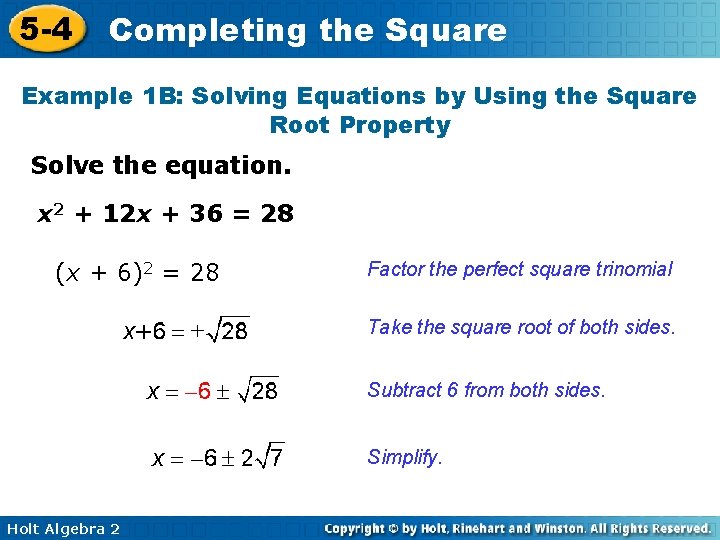 5-4 Completing the Square

Example 1B: Solving Equations by Using the Square Root Property

Solve the equation.

$x^2 + 12x + 36 = 28$

$(x + 6)^2 = 28$ Factor the perfect square trinomial

$x+6 = +\sqrt{28}$ Take the square root of both sides.

$x = -6 \pm \sqrt{28}$ Subtract 6 from both sides.

$x = -6 \pm 2\sqrt{7}$ Simplify.

Holt Algebra 2

Copyright © by Holt, Rinehart and Winston. All Rights Reserved.